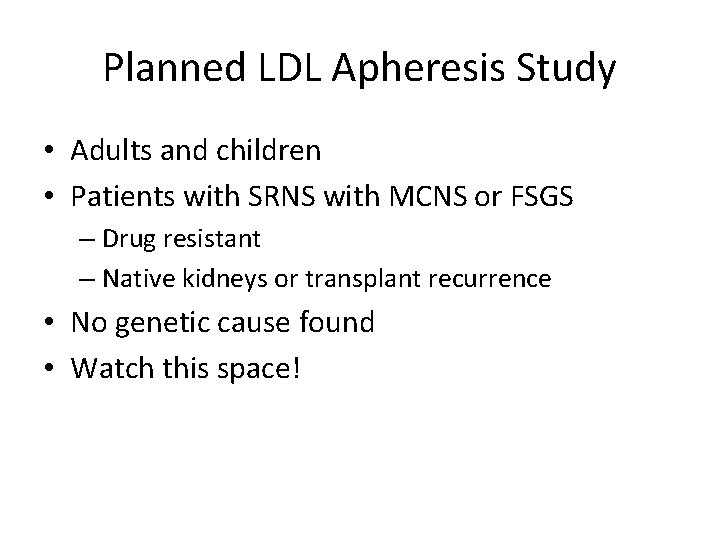 Planned LDL Apheresis Study

• Adults and children
• Patients with SRNS with MCNS or FSGS
  – Drug resistant
  – Native kidneys or transplant recurrence
• No genetic cause found
• Watch this space!